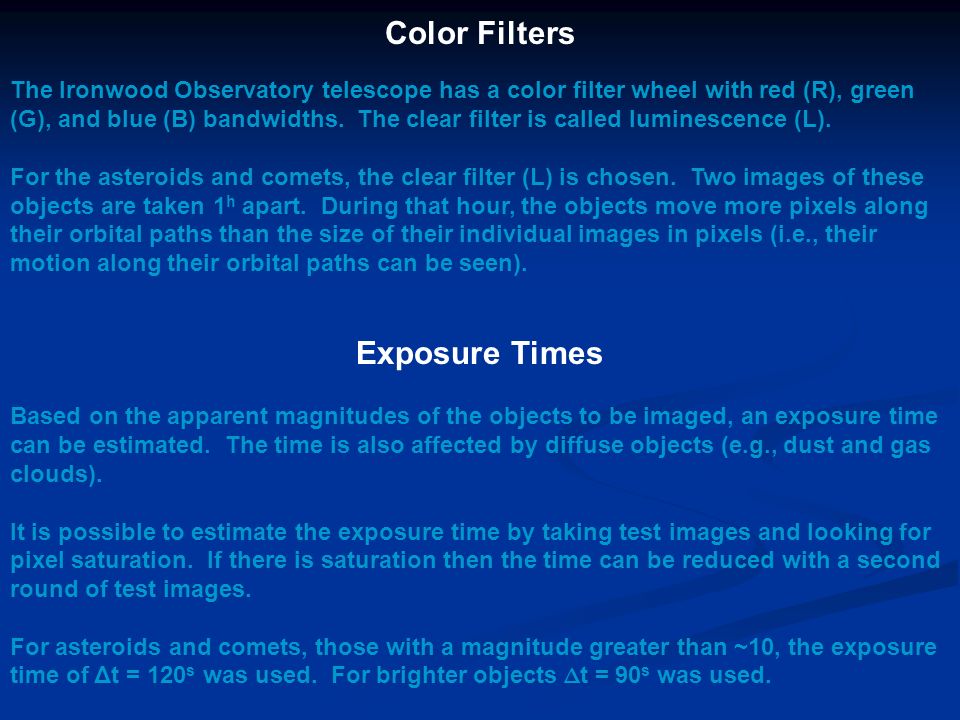 Color Filters

The Ironwood Observatory telescope has a color filter wheel with red (R), green (G), and blue (B) bandwidths. The clear filter is called luminescence (L).

For the asteroids and comets, the clear filter (L) is chosen. Two images of these objects are taken $1^h$ apart. During that hour, the objects move more pixels along their orbital paths than the size of their individual images in pixels (i.e., their motion along their orbital paths can be seen).

Exposure Times

Based on the apparent magnitudes of the objects to be imaged, an exposure time can be estimated. The time is also affected by diffuse objects (e.g., dust and gas clouds).

It is possible to estimate the exposure time by taking test images and looking for pixel saturation. If there is saturation then the time can be reduced with a second round of test images.

For asteroids and comets, those with a magnitude greater than ~10, the exposure time of $\Delta t = 120^s$ was used. For brighter objects $\Delta t = 90^s$ was used.